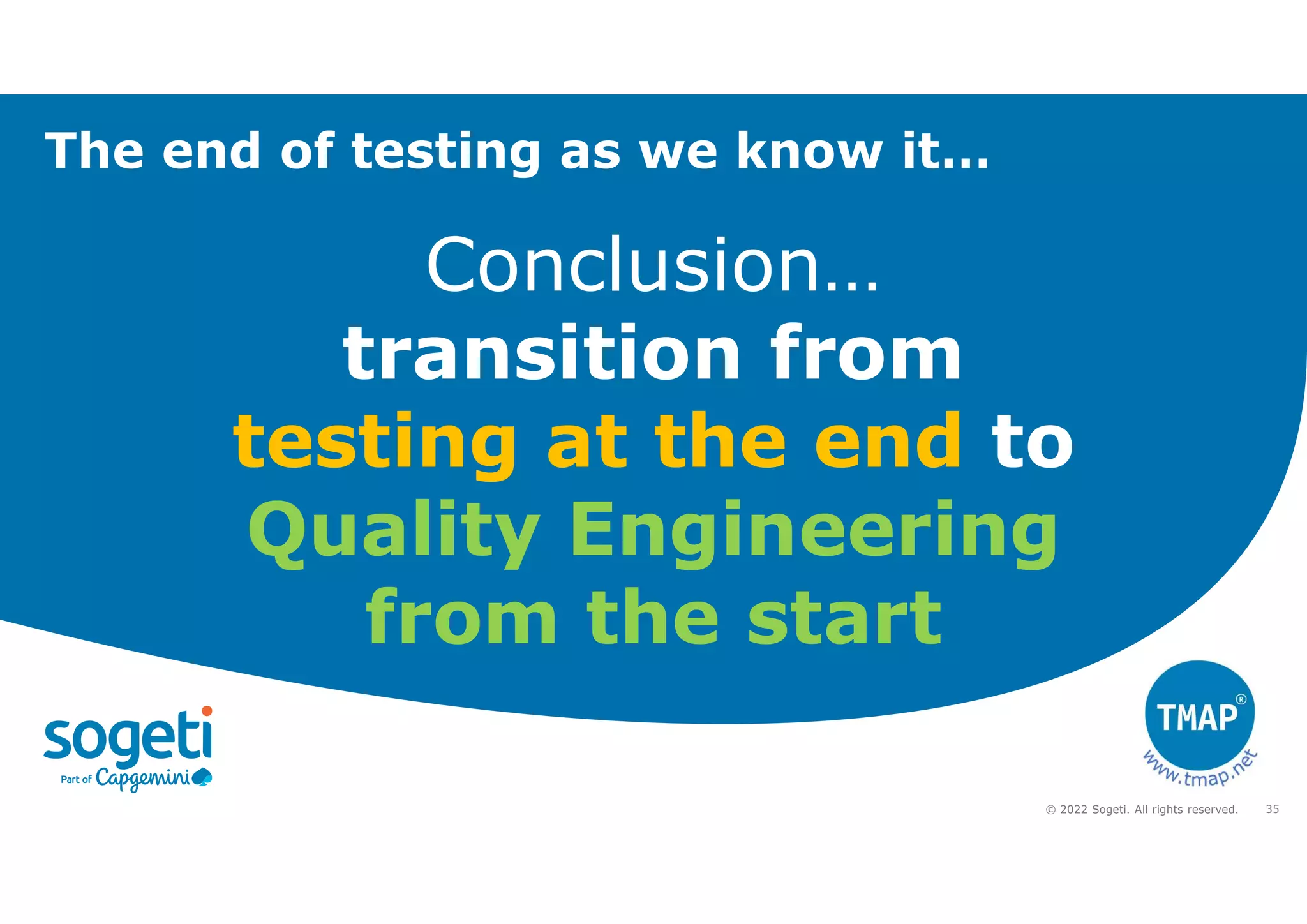 The end of testing as we know it...

Conclusion...
transition from
testing at the end to
Quality Engineering
from the start

sogeti
Part of Capgemini

TMAP®
www.tmap.net

© 2022 Sogeti. All rights reserved. 35